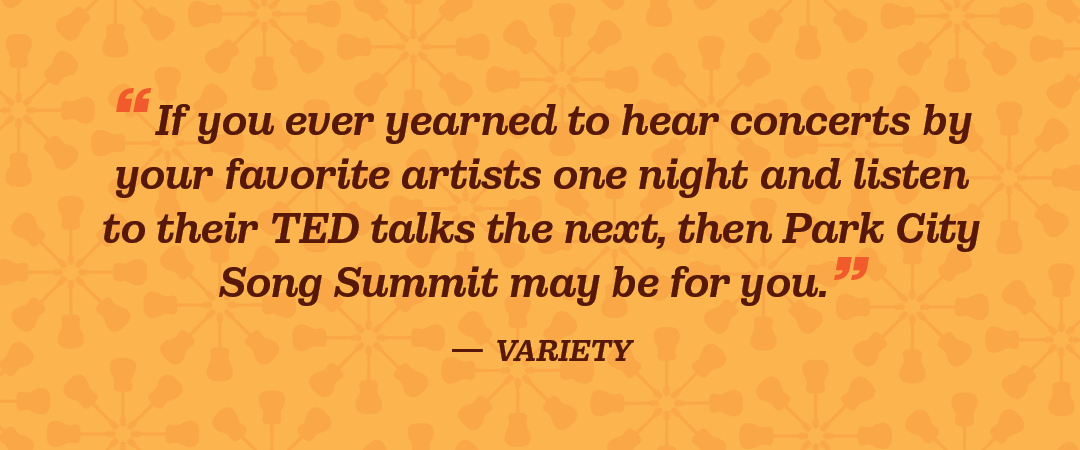 “If you ever yearned to hear concerts by your favorite artists one night and listen to their TED talks the next, then Park City Song Summit may be for you.”

— VARIETY